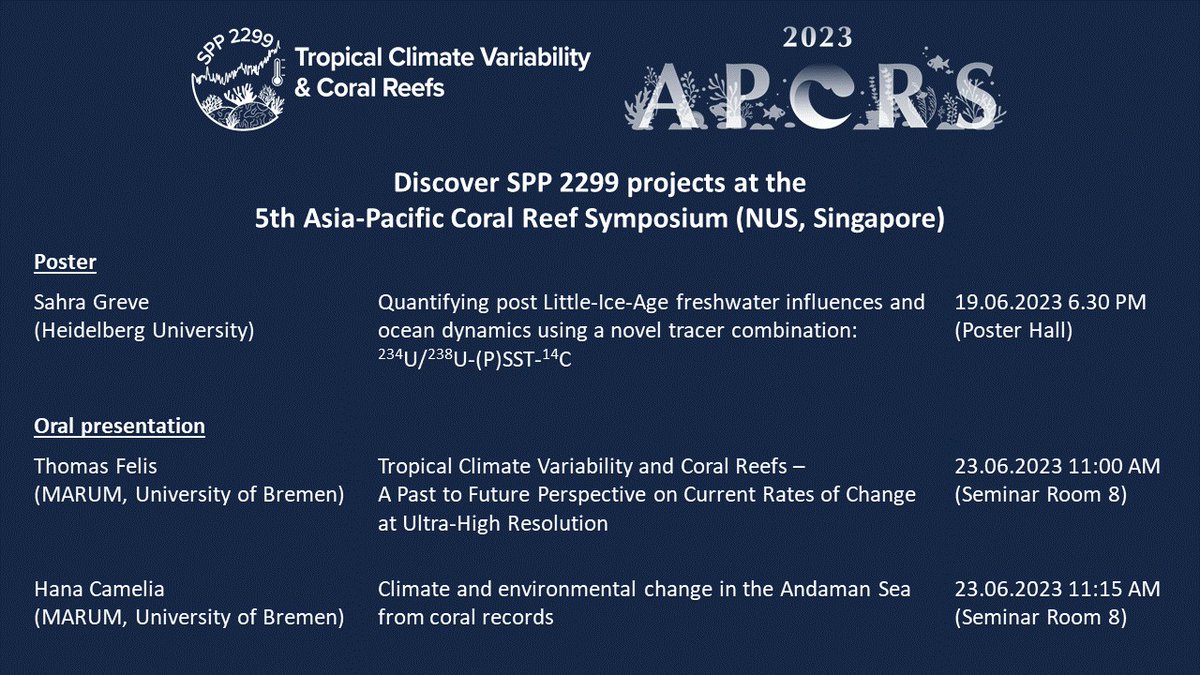 SPP 2299 Tropical Climate Variability & Coral Reefs

2023 APCRS

Discover SPP 2299 projects at the 5th Asia-Pacific Coral Reef Symposium (NUS, Singapore)

Poster

Sahra Greve (Heidelberg University)

Quantifying post Little-Ice-Age freshwater influences and ocean dynamics using a novel tracer combination: $^{234}U/^{238}U$-(P)SST-$^{14}C$

19.06.2023 6.30 PM (Poster Hall)

Oral presentation

Thomas Felis (MARUM, University of Bremen)

Tropical Climate Variability and Coral Reefs – A Past to Future Perspective on Current Rates of Change at Ultra-High Resolution

23.06.2023 11:00 AM (Seminar Room 8)

Hana Camelia (MARUM, University of Bremen)

Climate and environmental change in the Andaman Sea from coral records

23.06.2023 11:15 AM (Seminar Room 8)